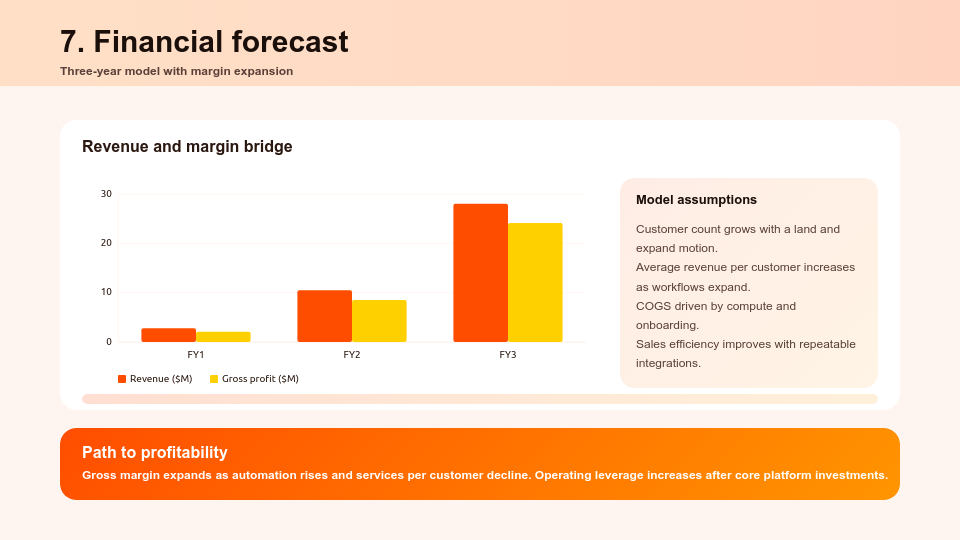 7. Financial forecast

Three-year model with margin expansion

Revenue and margin bridge

30
20
10
0

FY1
FY2
FY3

Revenue ($M)
Gross profit ($M)

Model assumptions

Customer count grows with a land and expand motion.
Average revenue per customer increases as workflows expand.
COGS driven by compute and onboarding.
Sales efficiency improves with repeatable integrations.

Path to profitability

Gross margin expands as automation rises and services per customer decline. Operating leverage increases after core platform investments.